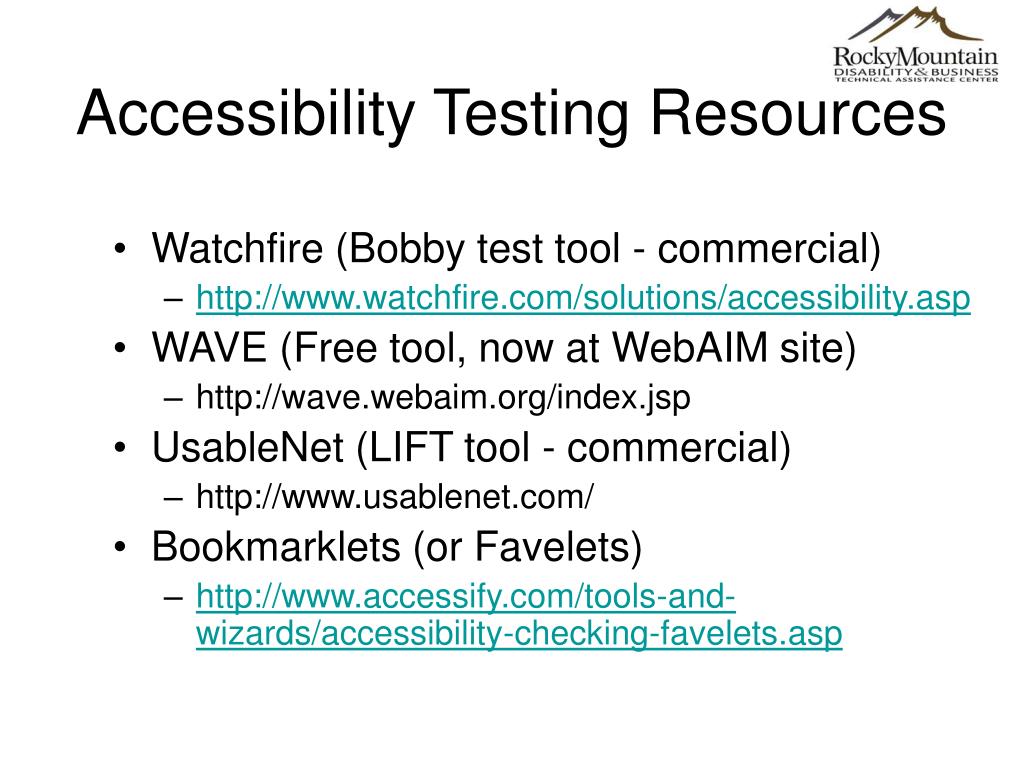 RockyMountain
DISABILITY & BUSINESS
TECHNICAL ASSISTANCE CENTER

Accessibility Testing Resources

• Watchfire (Bobby test tool - commercial)
– http://www.watchfire.com/solutions/accessibility.asp
• WAVE (Free tool, now at WebAIM site)
– http://wave.webaim.org/index.jsp
• UsableNet (LIFT tool - commercial)
– http://www.usablenet.com/
• Bookmarklets (or Favelets)
– http://www.accessify.com/tools-and-wizards/accessibility-checking-favelets.asp